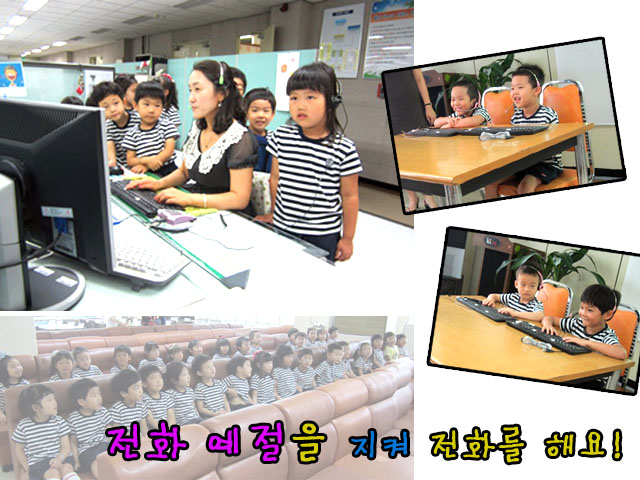 전화 예절을 지켜 전화를 해요!